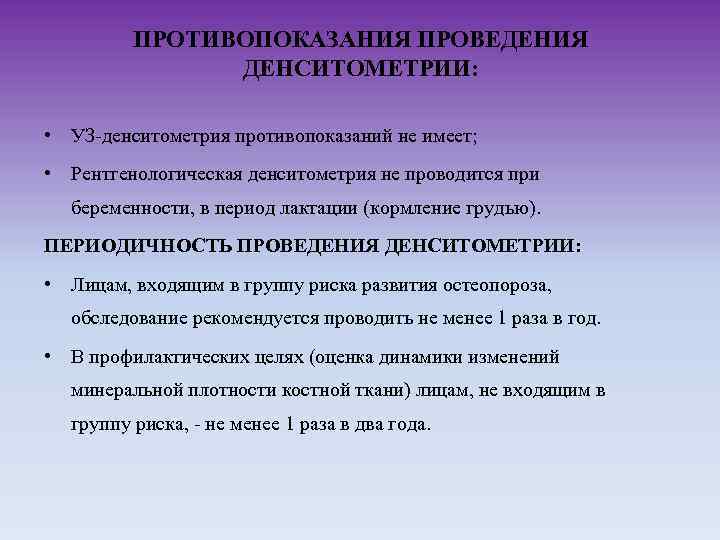 ПРОТИВОПОКАЗАНИЯ ПРОВЕДЕНИЯ ДЕНСИТОМЕТРИИ:

• УЗ-денситометрия противопоказаний не имеет;

• Рентгенологическая денситометрия не проводится при беременности, в период лактации (кормление грудью).

ПЕРИОДИЧНОСТЬ ПРОВЕДЕНИЯ ДЕНСИТОМЕТРИИ:

• Лицам, входящим в группу риска развития остеопороза, обследование рекомендуется проводить не менее 1 раза в год.

• В профилактических целях (оценка динамики изменений минеральной плотности костной ткани) лицам, не входящим в группу риска, - не менее 1 раза в два года.